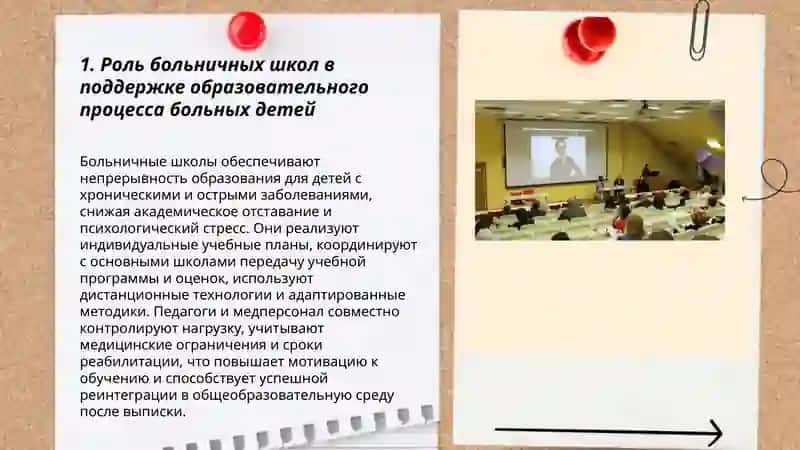 1. Роль больничных школ в поддержке образовательного процесса больных детей

Больничные школы обеспечивают непрерывность образования для детей с хроническими и острыми заболеваниями, снижая академическое отставание и психологический стресс. Они реализуют индивидуальные учебные планы, координируют с основными школами передачу учебной программы и оценок, используют дистанционные технологии и адаптированные методики. Педагоги и медперсонал совместно контролируют нагрузку, учитывают медицинские ограничения и сроки реабилитации, что повышает мотивацию к обучению и способствует успешной реинтеграции в общеобразовательную среду после выписки.